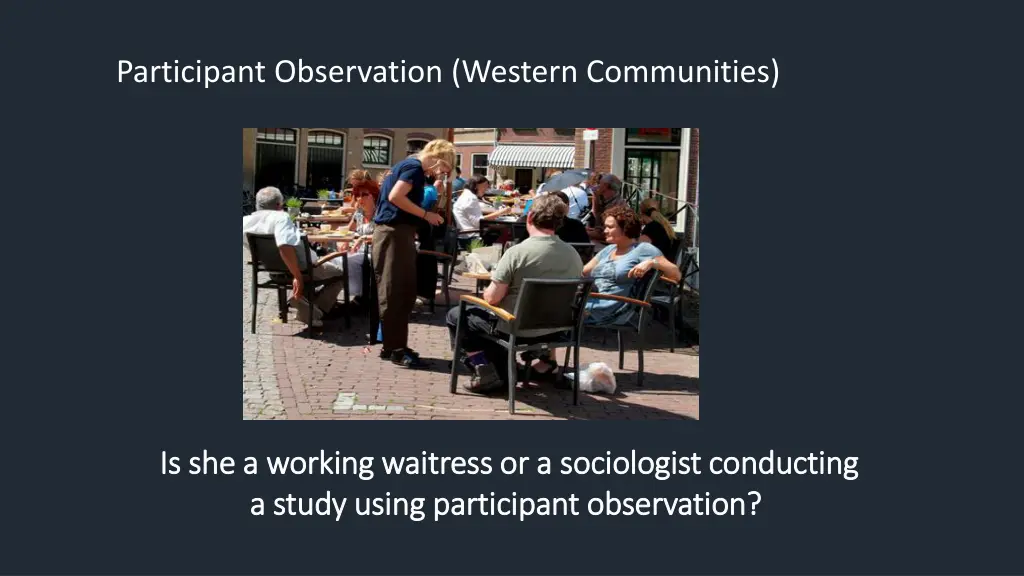 Participant Observation (Western Communities)

Is she a working waitress or a sociologist conducting a study using participant observation?